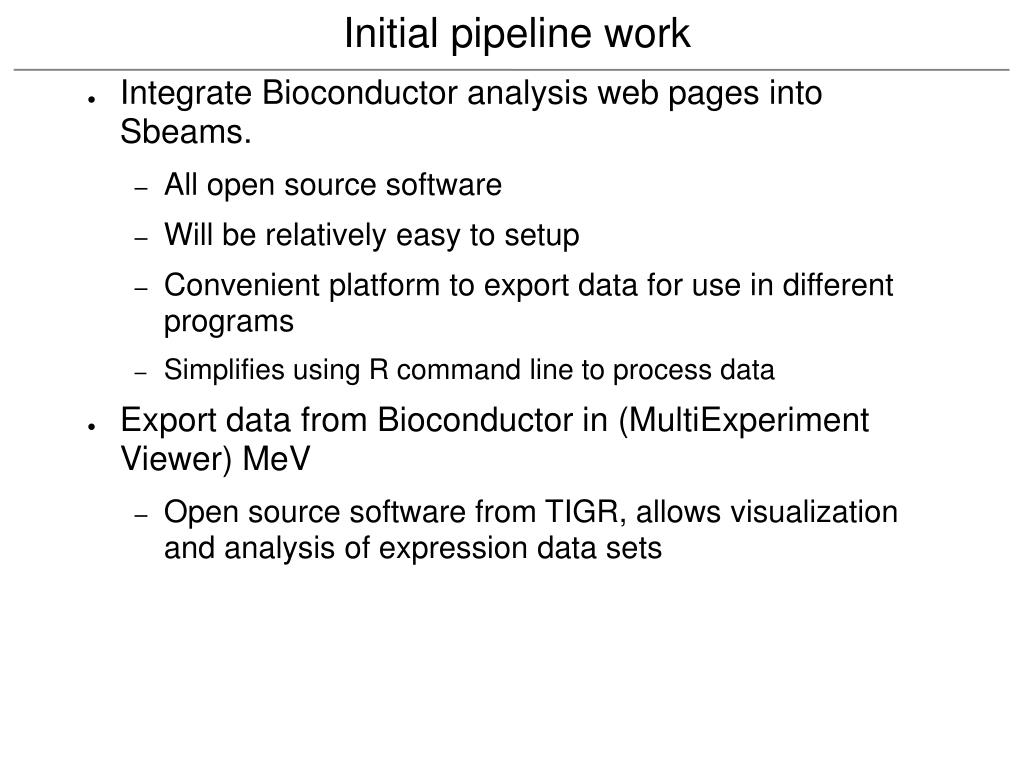 Initial pipeline work

● Integrate Bioconductor analysis web pages into Sbeams.

– All open source software

– Will be relatively easy to setup

– Convenient platform to export data for use in different programs

– Simplifies using R command line to process data

● Export data from Bioconductor in (MultiExperiment Viewer) MeV

– Open source software from TIGR, allows visualization and analysis of expression data sets